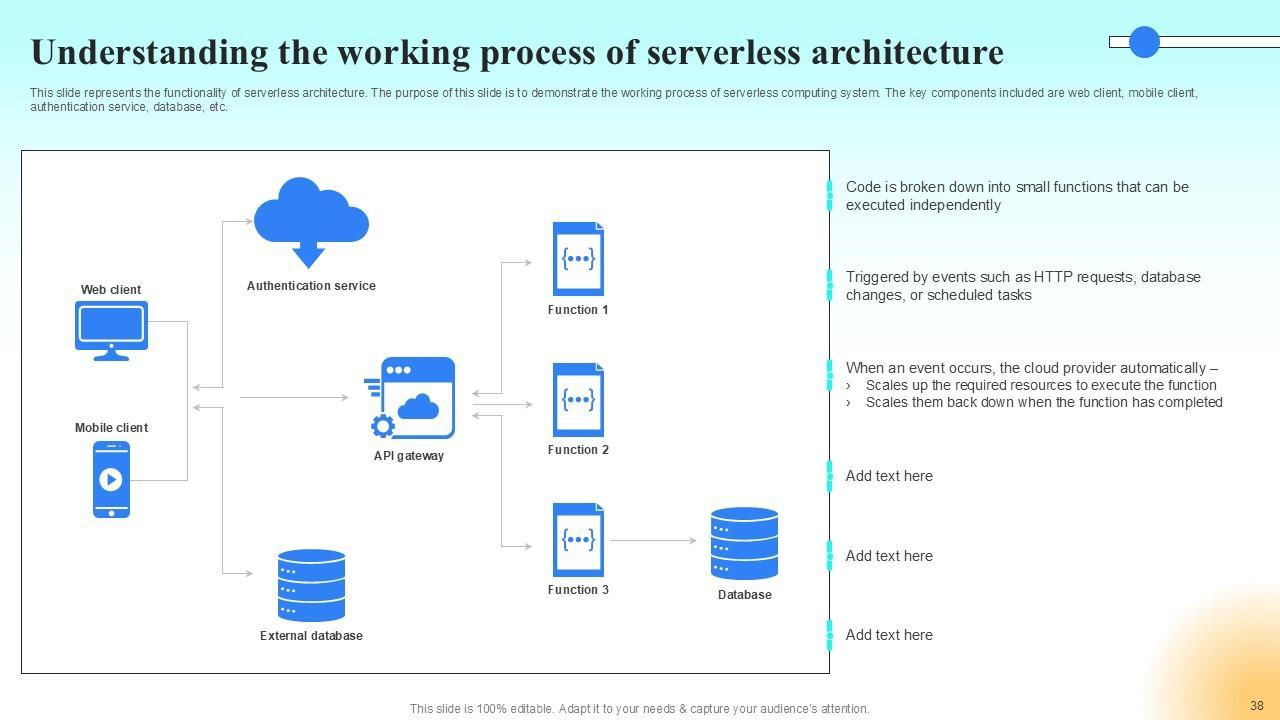 Understanding the working process of serverless architecture

This slide represents the functionality of serverless architecture. The purpose of this slide is to demonstrate the working process of serverless computing system. The key components included are web client, mobile client, authentication service, database, etc.

Web client

Mobile client

Authentication service

API gateway

External database

Function 1

Function 2

Function 3

Database

Code is broken down into small functions that can be executed independently

Triggered by events such as HTTP requests, database changes, or scheduled tasks

When an event occurs, the cloud provider automatically –
› Scales up the required resources to execute the function
› Scales them back down when the function has completed

Add text here

Add text here

Add text here

This slide is 100% editable. Adapt it to your needs & capture your audience's attention.

38